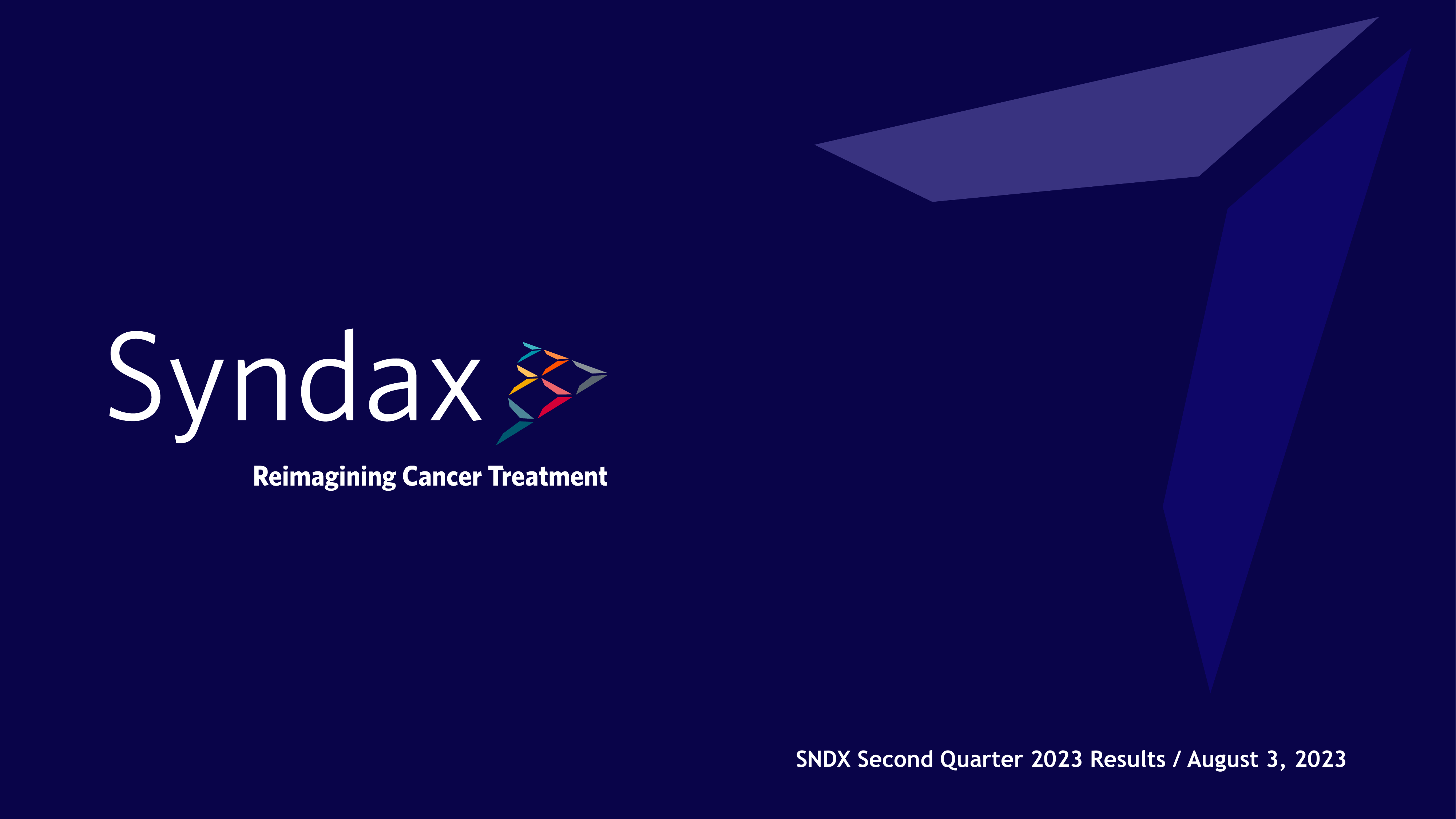 Syndax

Reimagining Cancer Treatment

SNDX Second Quarter 2023 Results / August 3, 2023